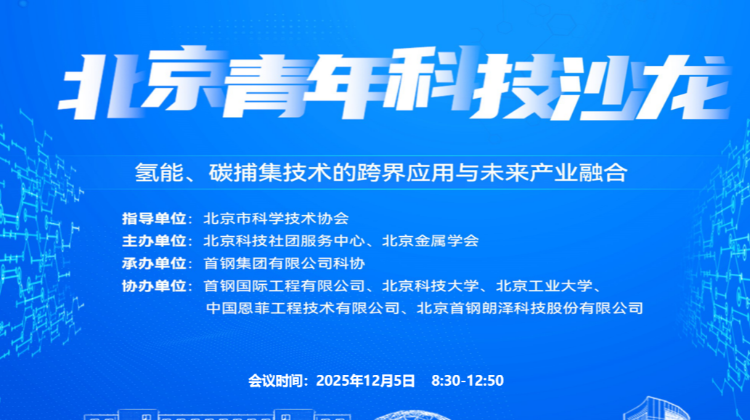 北京青年科技沙龙

氢能、碳捕集技术的跨界应用与未来产业融合

指导单位：北京市科学技术协会
主办单位：北京科技社团服务中心、北京金属学会
承办单位：首钢集团有限公司科协
协办单位：首钢国际工程有限公司、北京科技大学、北京工业大学、中国恩菲工程技术有限公司、北京首钢朗泽科技股份有限公司

会议时间：2025年12月5日 8:30-12:50